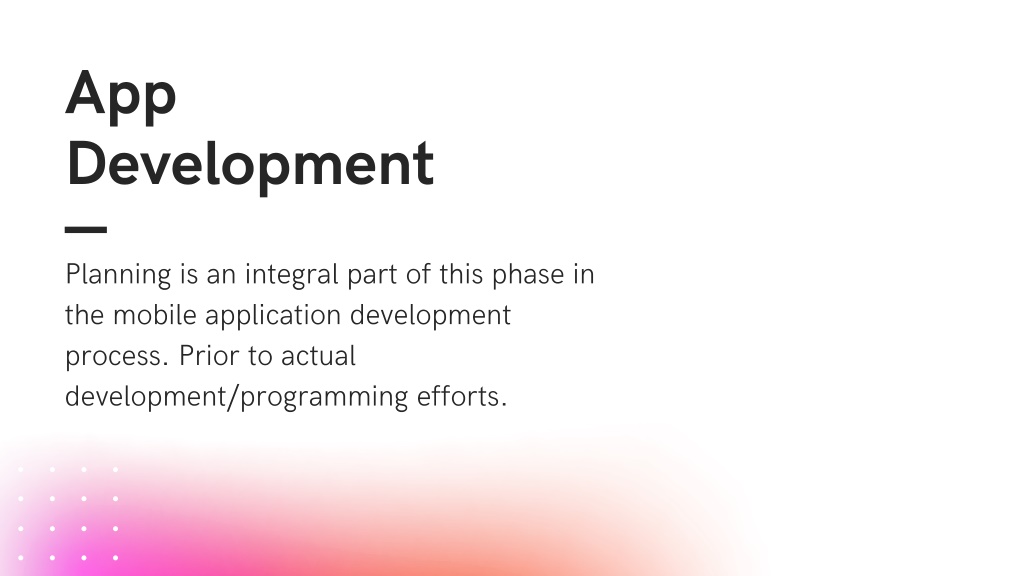 App
Development

Planning is an integral part of this phase in the mobile application development process. Prior to actual development/programming efforts.